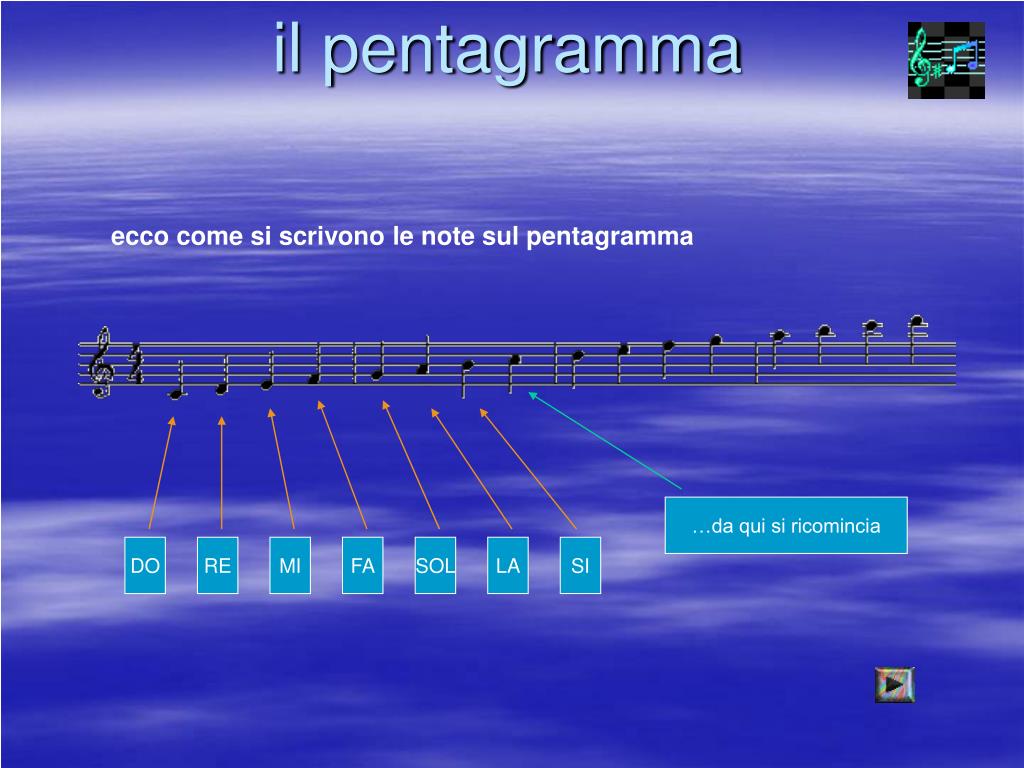 il pentagramma

ecco come si scrivono le note sul pentagramma

…da qui si ricomincia

DO RE MI FA SOL LA SI